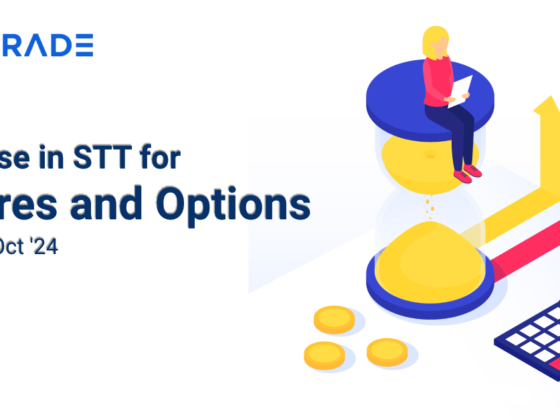 RADE

se in STT for

res and Options

Oct '24